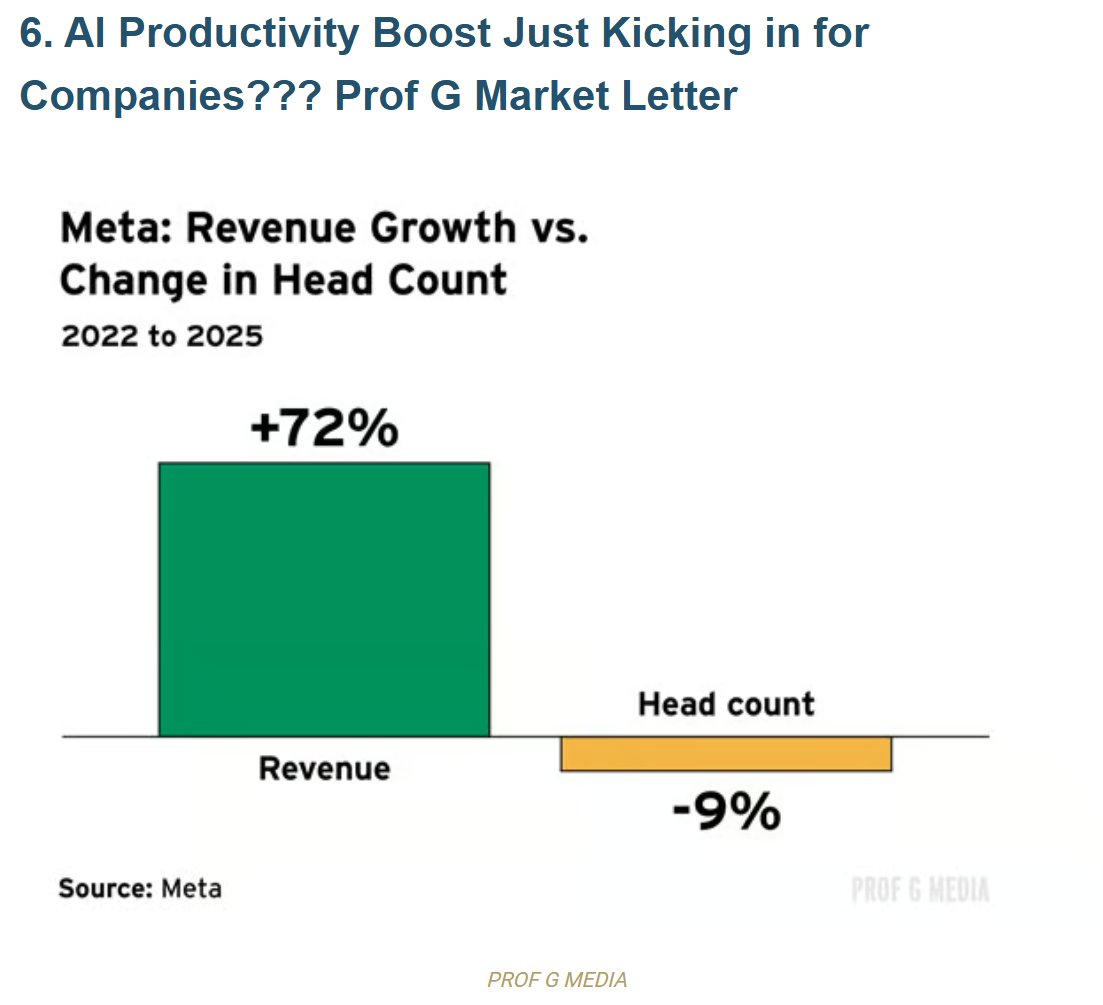 6. AI Productivity Boost Just Kicking in for Companies??? Prof G Market Letter

Meta: Revenue Growth vs. Change in Head Count

2022 to 2025

+72%

Head count

Revenue

-9%

Source: Meta

PROF G MEDIA

PROF G MEDIA